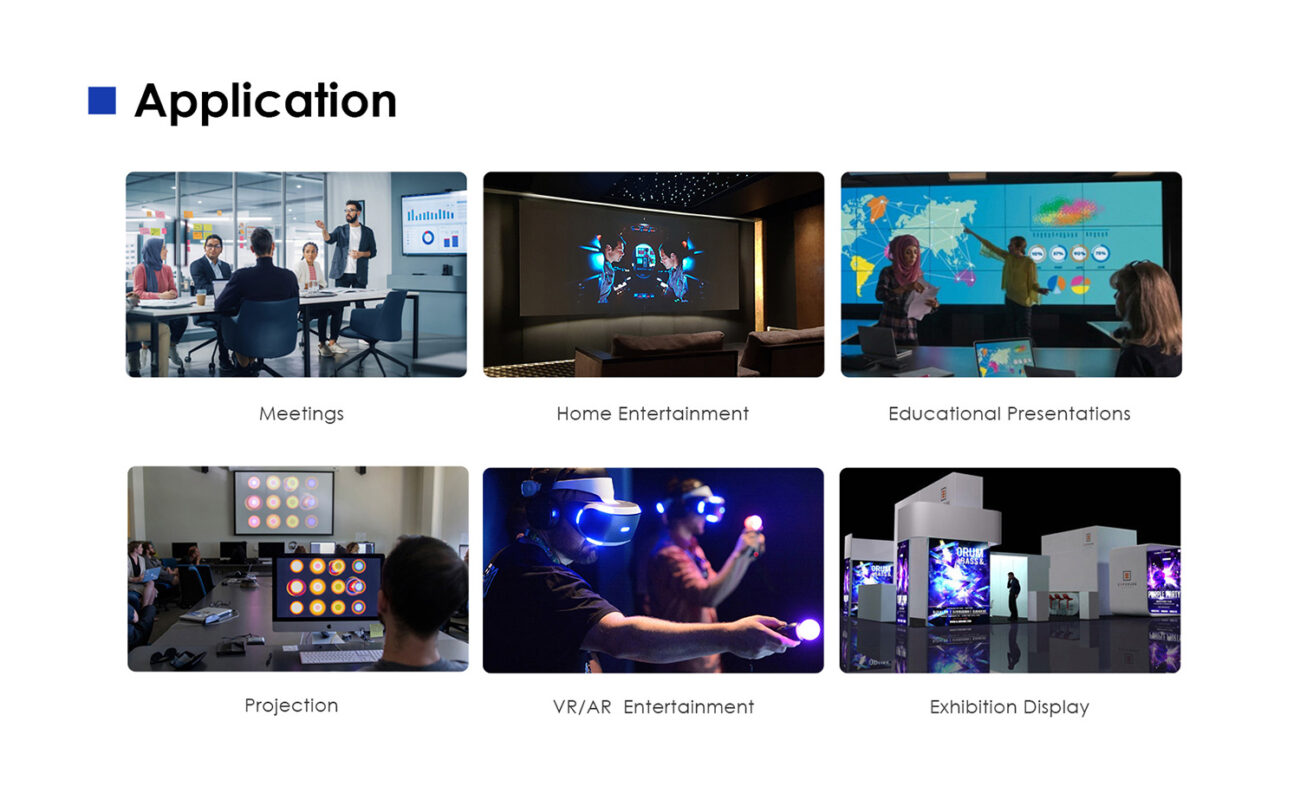 Application

Meetings

Home Entertainment

Educational Presentations

Projection

VR/AR Entertainment

Exhibition Display